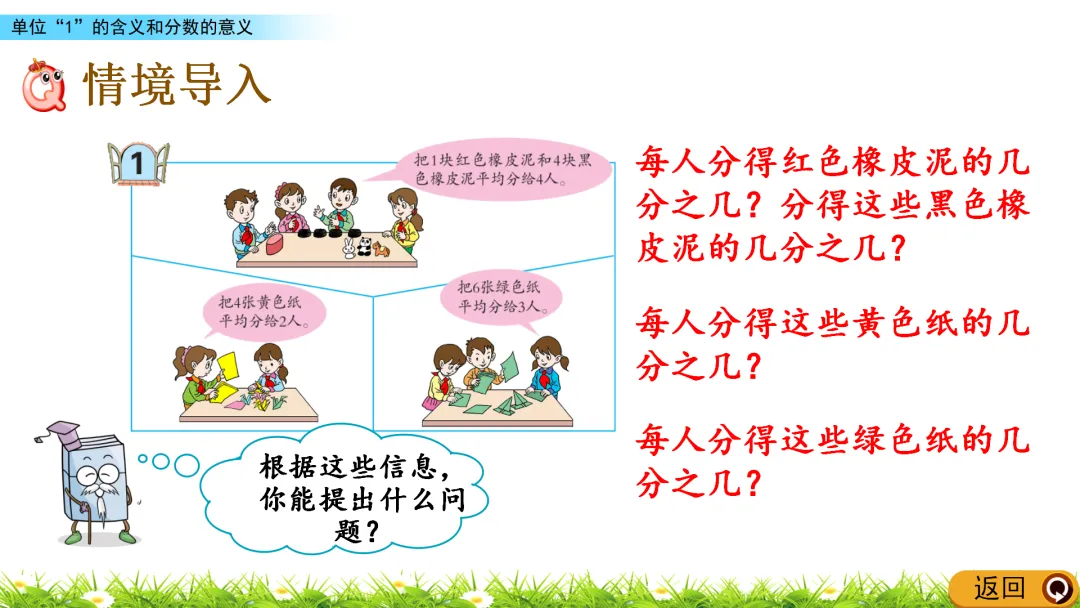 单位“1”的含义和分数的意义

情境导入

1

把1块红色橡皮泥和4块黑色橡皮泥平均分给4人。

把4张黄色纸平均分给2人。

把6张绿色纸平均分给3人。

根据这些信息，你能提出什么问题？

每人分得红色橡皮泥的几分之几？分得这些黑色橡皮泥的几分之几？

每人分得这些黄色纸的几分之几？

每人分得这些绿色纸的几分之几？

返回